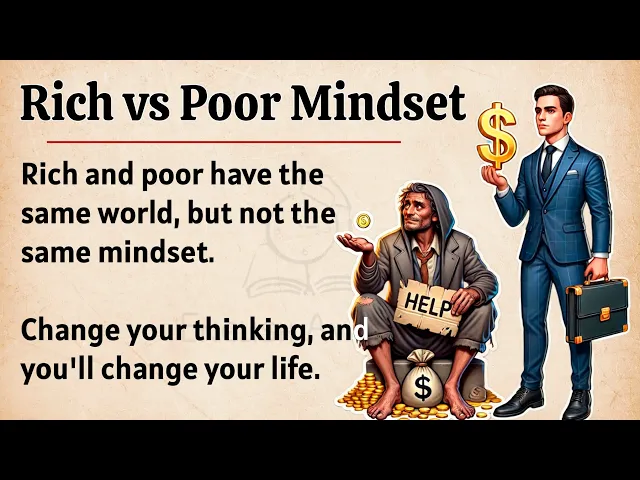 Rich vs Poor Mindset

Rich and poor have the same world, but not the same mindset.

Change your thinking, and you'll change your life.

HELP

$

$